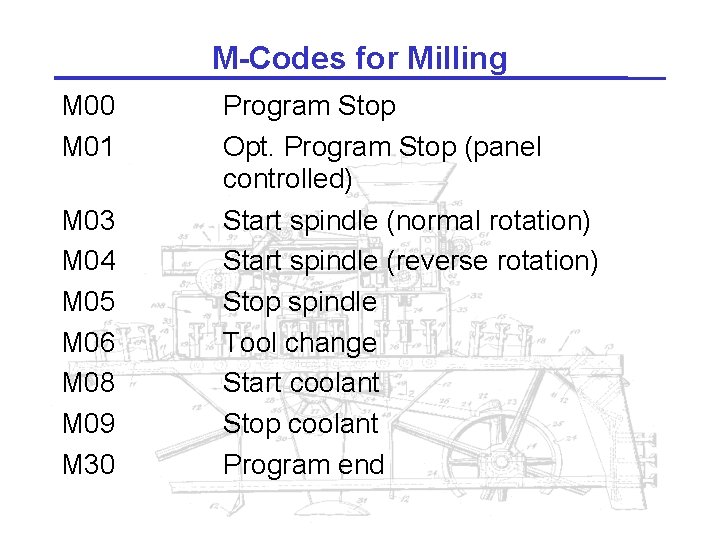 M-Codes for Milling

M00 Program Stop

M01 Opt. Program Stop (panel controlled)

M03 Start spindle (normal rotation)

M04 Start spindle (reverse rotation)

M05 Stop spindle

M06 Tool change

M08 Start coolant

M09 Stop coolant

M30 Program end